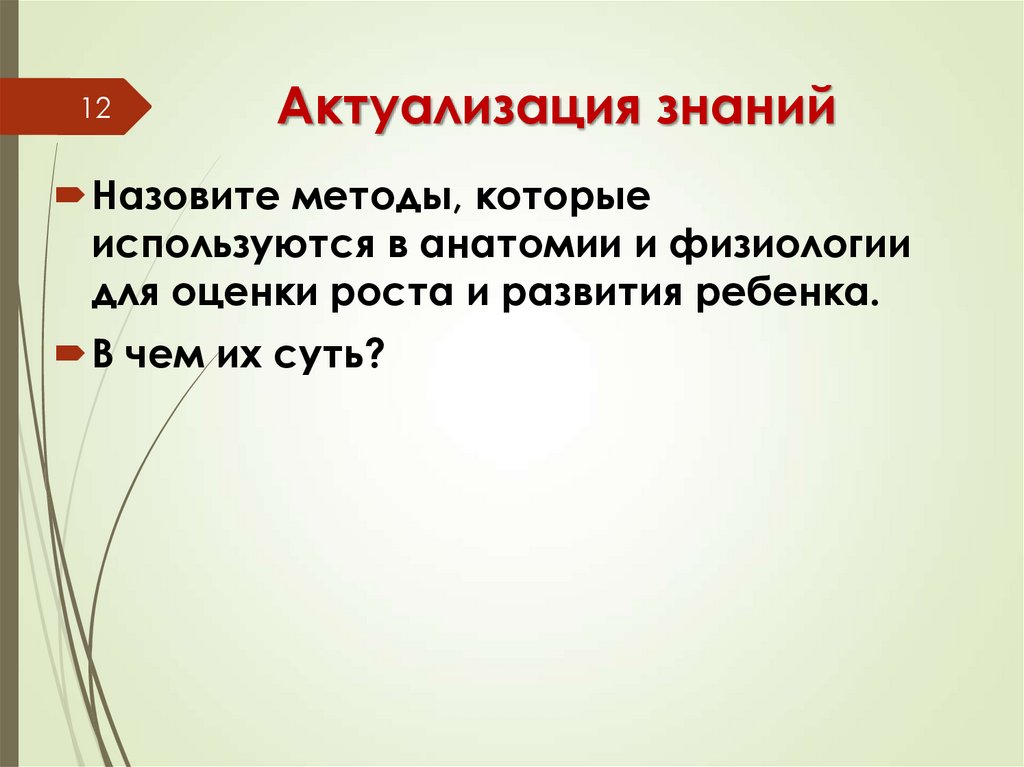 12

Актуализация знаний

Назовите методы, которые используются в анатомии и физиологии для оценки роста и развития ребенка.

В чем их суть?